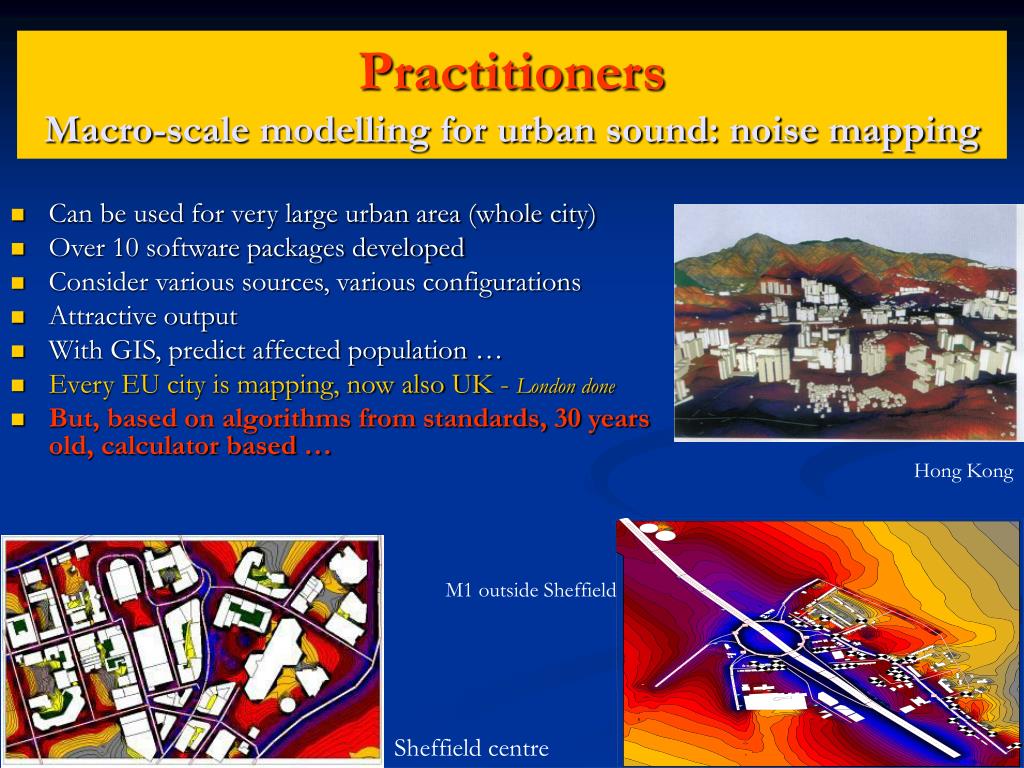 Practitioners
Macro-scale modelling for urban sound: noise mapping

- Can be used for very large urban area (whole city)
- Over 10 software packages developed
- Consider various sources, various configurations
- Attractive output
- With GIS, predict affected population …
- Every EU city is mapping, now also UK - London done
- But, based on algorithms from standards, 30 years old, calculator based …

Hong Kong

M1 outside Sheffield

Sheffield centre